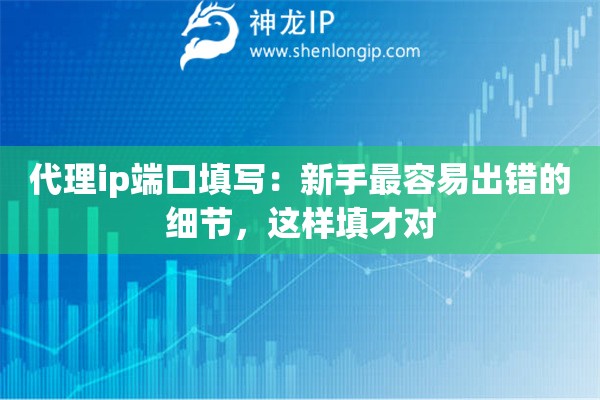 神龙IP
www.shenlongip.com

代理ip端口填写：新手最容易出错的细节，这样填才对